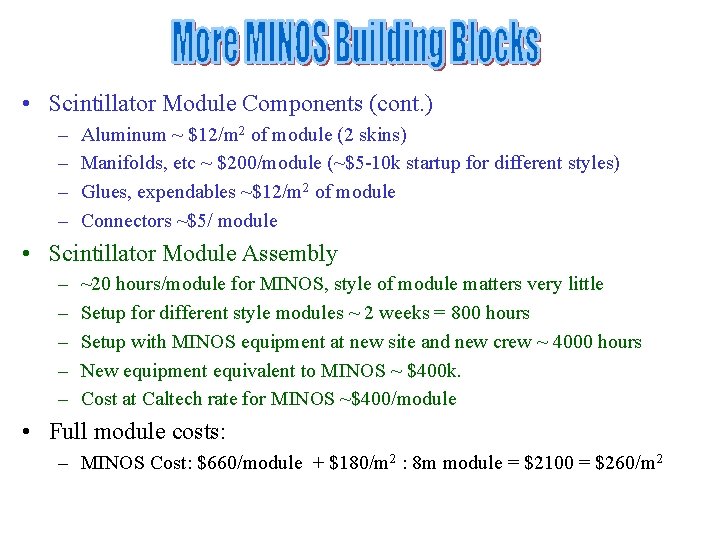 More MINOS Building Blocks

• Scintillator Module Components (cont.)
  – Aluminum ~ \$12/m$^2$ of module (2 skins)
  – Manifolds, etc ~ \$200/module (~\$5-10k startup for different styles)
  – Glues, expendables ~\$12/m$^2$ of module
  – Connectors ~\$5/ module

• Scintillator Module Assembly
  – ~20 hours/module for MINOS, style of module matters very little
  – Setup for different style modules ~ 2 weeks = 800 hours
  – Setup with MINOS equipment at new site and new crew ~ 4000 hours
  – New equipment equivalent to MINOS ~ \$400k.
  – Cost at Caltech rate for MINOS ~\$400/module

• Full module costs:
  – MINOS Cost: \$660/module + \$180/m$^2$ : 8m module = \$2100 = \$260/m$^2$